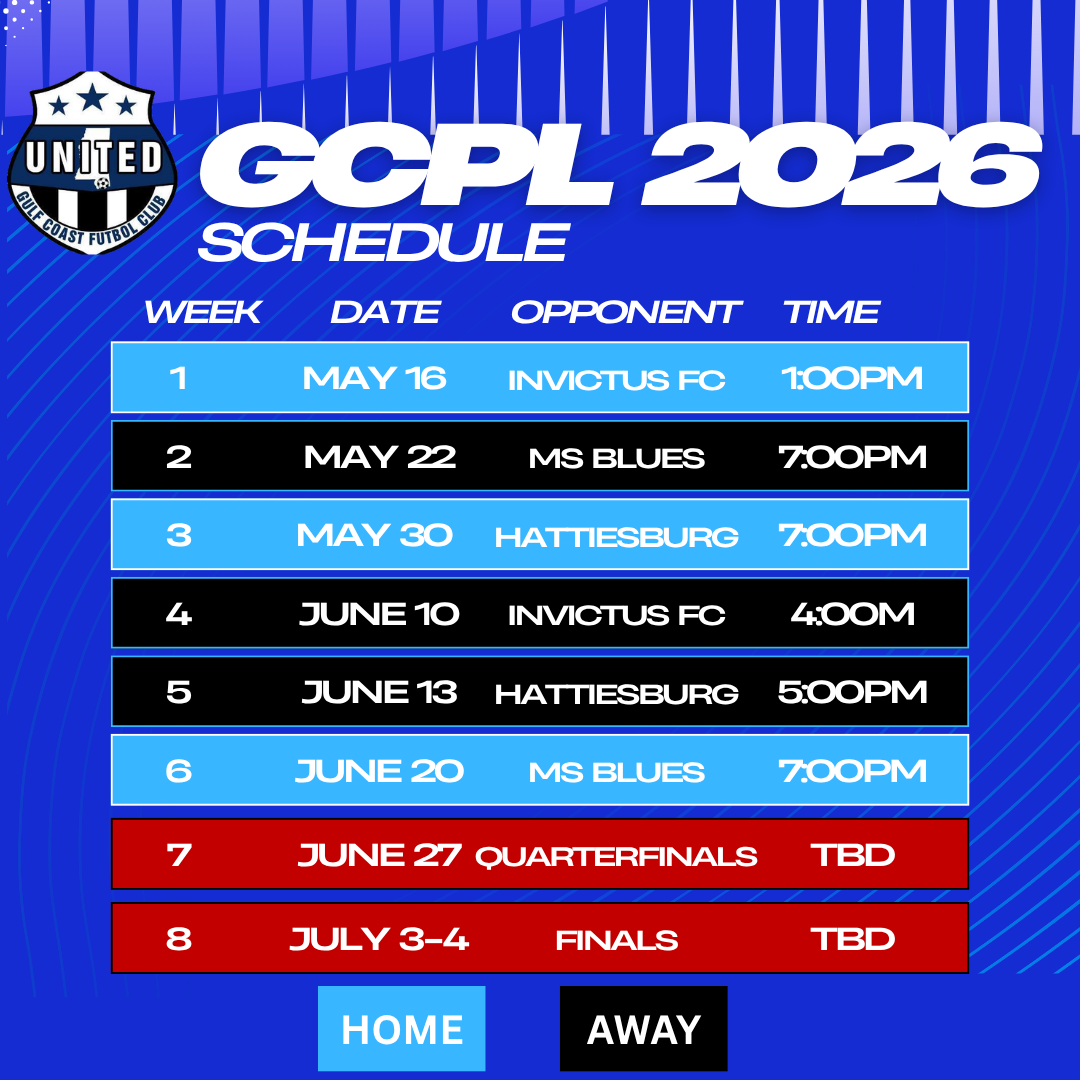 UNITED
GULF COAST FUTBOL CLUB

GCPL 2026
SCHEDULE

| WEEK | DATE | OPPONENT | TIME |
|---|---|---|---|
| 1 | MAY 16 | INVICTUS FC | 1:00PM |
| 2 | MAY 22 | MS BLUES | 7:00PM |
| 3 | MAY 30 | HATTIESBURG | 7:00PM |
| 4 | JUNE 10 | INVICTUS FC | 4:00M |
| 5 | JUNE 13 | HATTIESBURG | 5:00PM |
| 6 | JUNE 20 | MS BLUES | 7:00PM |
| 7 | JUNE 27 | QUARTERFINALS | TBD |
| 8 | JULY 3-4 | FINALS | TBD |

HOME
AWAY